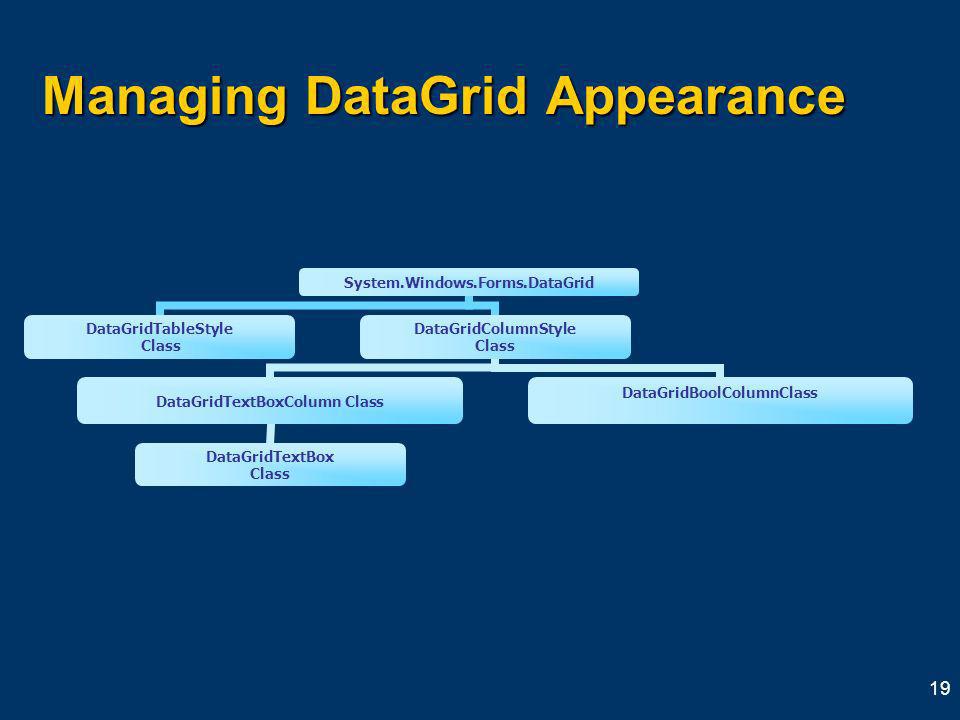 Managing DataGrid Appearance

System.Windows.Forms.DataGrid

DataGridTableStyle Class

DataGridColumnStyle Class

DataGridTextBoxColumn Class

DataGridBoolColumnClass

DataGridTextBox Class

19